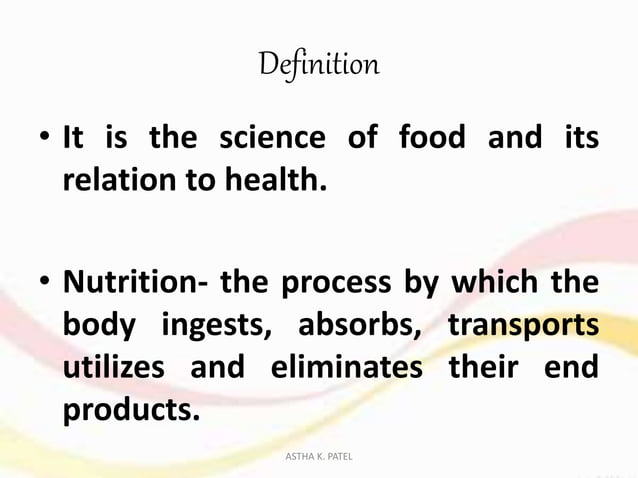 Definition

• It is the science of food and its relation to health.

• Nutrition- the process by which the body ingests, absorbs, transports utilizes and eliminates their end products.

ASTHA K. PATEL